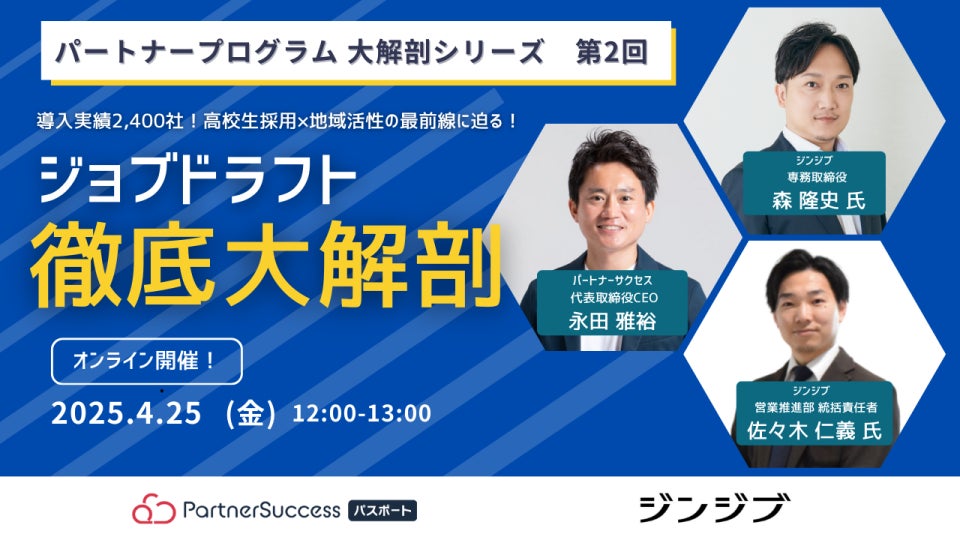 パートナープログラム 大解剖シリーズ　第2回

導入実績2,400社！高校生採用×地域活性の最前線に迫る！

ジョブドラフト

徹底大解剖

オンライン開催！

2025.4.25（金）12:00-13:00

パートナーサクセス
代表取締役CEO
永田 雅裕

ジンジブ
専務取締役
森 隆史 氏

ジンジブ
営業推進部 統括責任者
佐々木 仁義 氏

PartnerSuccess パスポート

ジンジブ